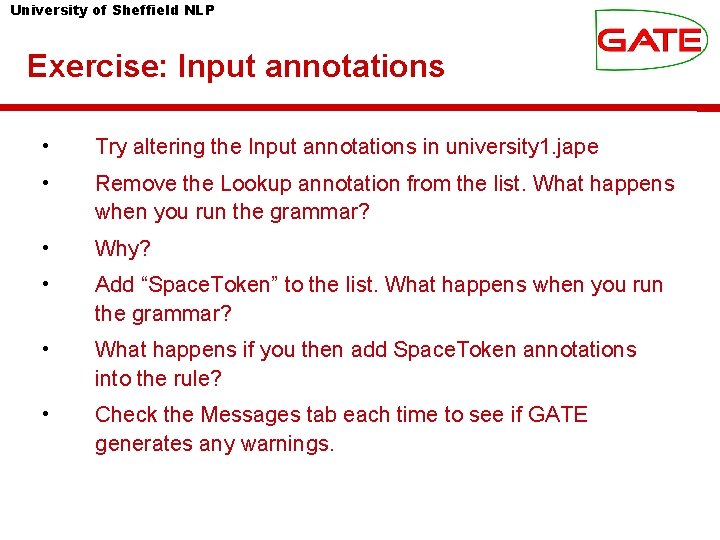 University of Sheffield NLP

GATE

Exercise: Input annotations

• Try altering the Input annotations in university1.jape

• Remove the Lookup annotation from the list. What happens when you run the grammar?

• Why?

• Add “SpaceToken” to the list. What happens when you run the grammar?

• What happens if you then add SpaceToken annotations into the rule?

• Check the Messages tab each time to see if GATE generates any warnings.